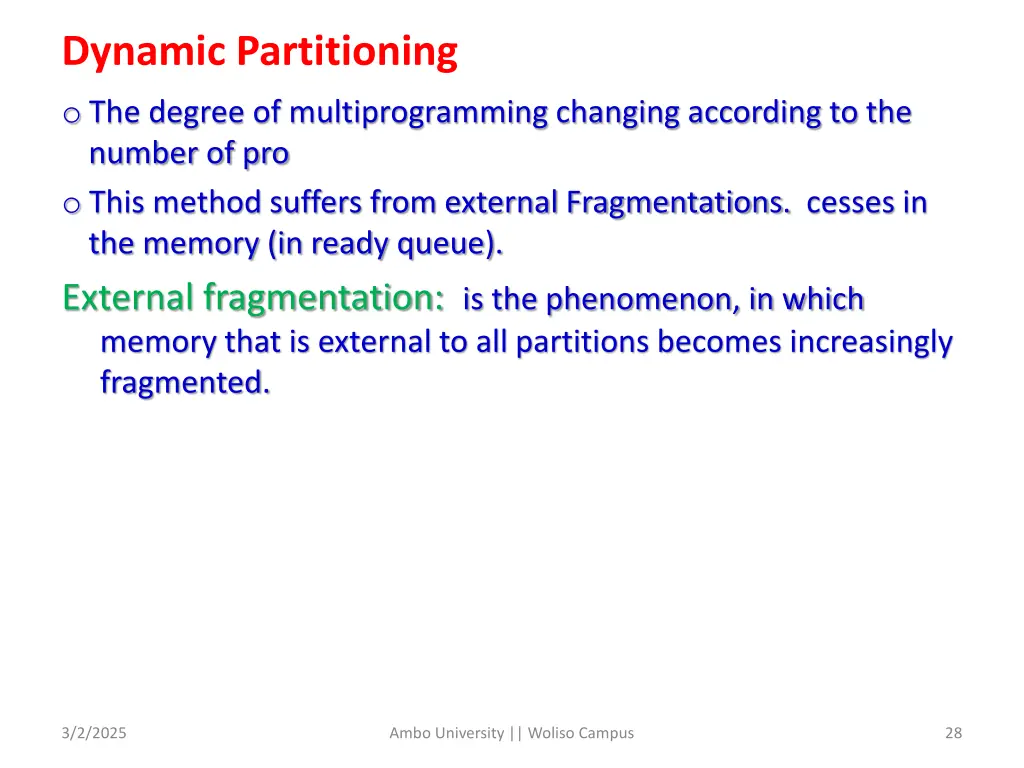 Dynamic Partitioning

o The degree of multiprogramming changing according to the number of pro

o This method suffers from external Fragmentations. cesses in the memory (in ready queue).

External fragmentation: is the phenomenon, in which memory that is external to all partitions becomes increasingly fragmented.

3/2/2025

Ambo University || Woliso Campus

28